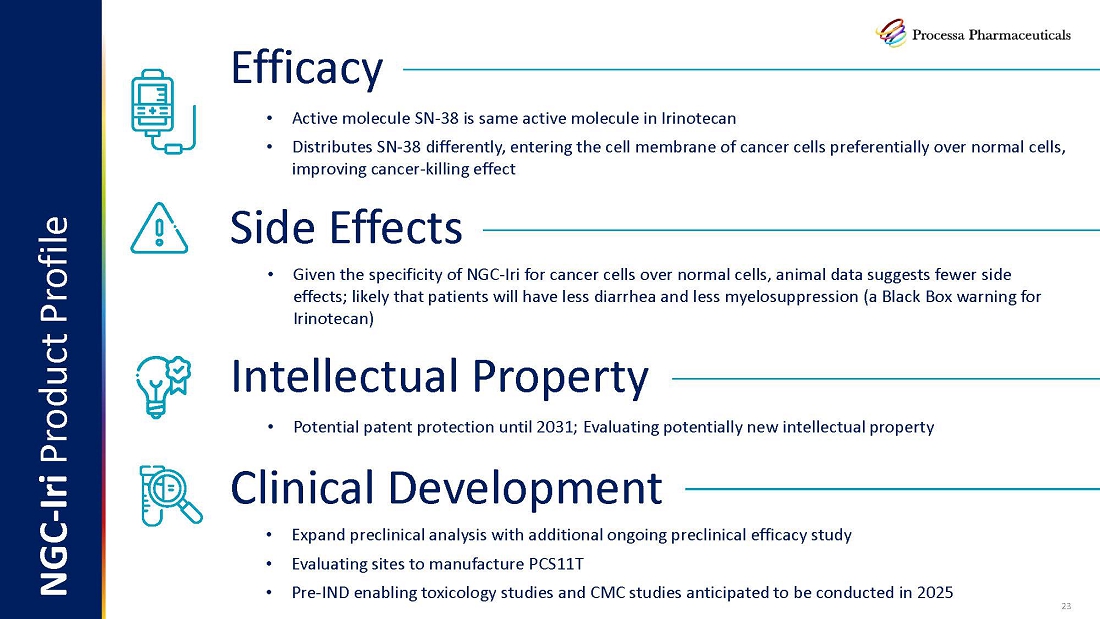 NGC-Iri Product Profile

Processa Pharmaceuticals

Efficacy

• Active molecule SN-38 is same active molecule in Irinotecan
• Distributes SN-38 differently, entering the cell membrane of cancer cells preferentially over normal cells, improving cancer-killing effect

Side Effects

• Given the specificity of NGC-Iri for cancer cells over normal cells, animal data suggests fewer side effects; likely that patients will have less diarrhea and less myelosuppression (a Black Box warning for Irinotecan)

Intellectual Property

• Potential patent protection until 2031; Evaluating potentially new intellectual property

Clinical Development

• Expand preclinical analysis with additional ongoing preclinical efficacy study
• Evaluating sites to manufacture PCS11T
• Pre-IND enabling toxicology studies and CMC studies anticipated to be conducted in 2025

23